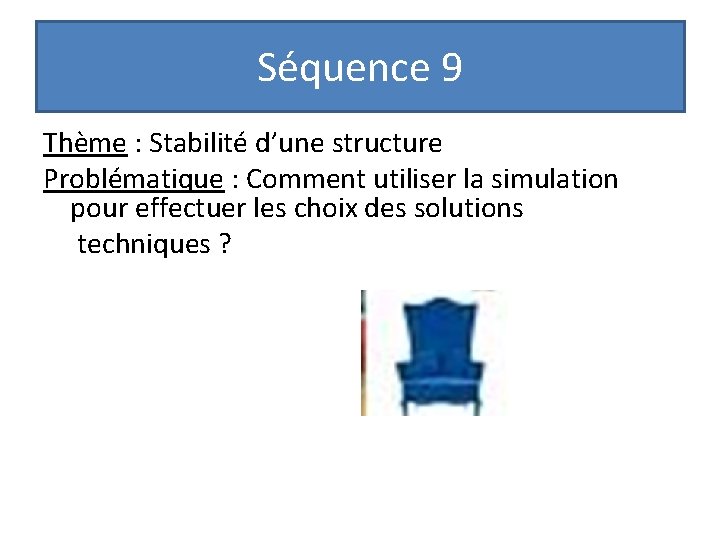 Séquence 9

Thème : Stabilité d'une structure

Problématique : Comment utiliser la simulation pour effectuer les choix des solutions techniques ?